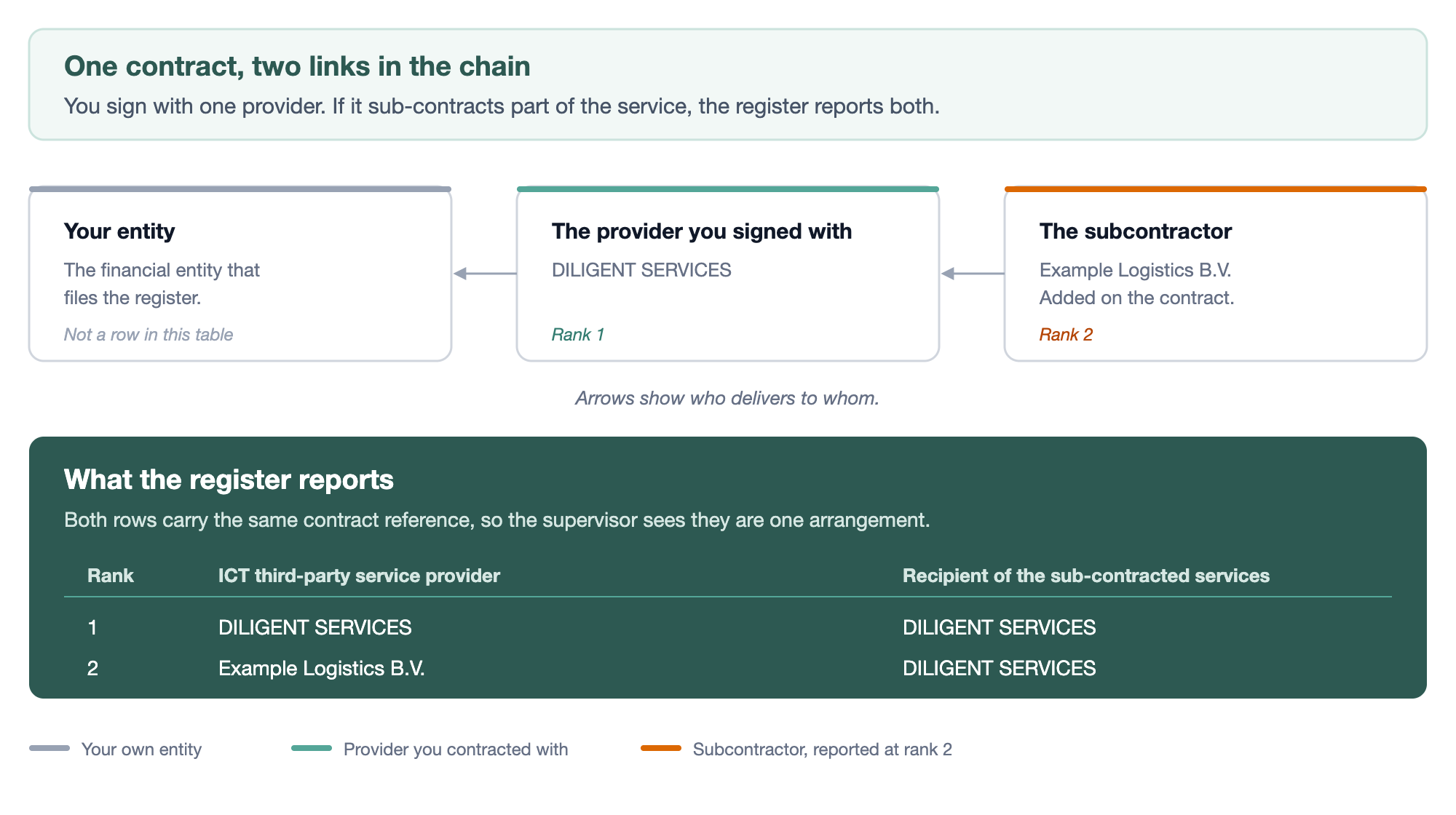 One contract, two links in the chain

You sign with one provider. If it sub-contracts part of the service, the register reports both.

Your entity

The financial entity that files the register.

Not a row in this table

The provider you signed with

DILIGENT SERVICES

Rank 1

The subcontractor

Example Logistics B.V.
Added on the contract.

Rank 2

Arrows show who delivers to whom.

What the register reports

Both rows carry the same contract reference, so the supervisor sees they are one arrangement.

| Rank | ICT third-party service provider | Recipient of the sub-contracted services |
|---|---|---|
| 1 | DILIGENT SERVICES | DILIGENT SERVICES |
| 2 | Example Logistics B.V. | DILIGENT SERVICES |

Your own entity

Provider you contracted with

Subcontractor, reported at rank 2